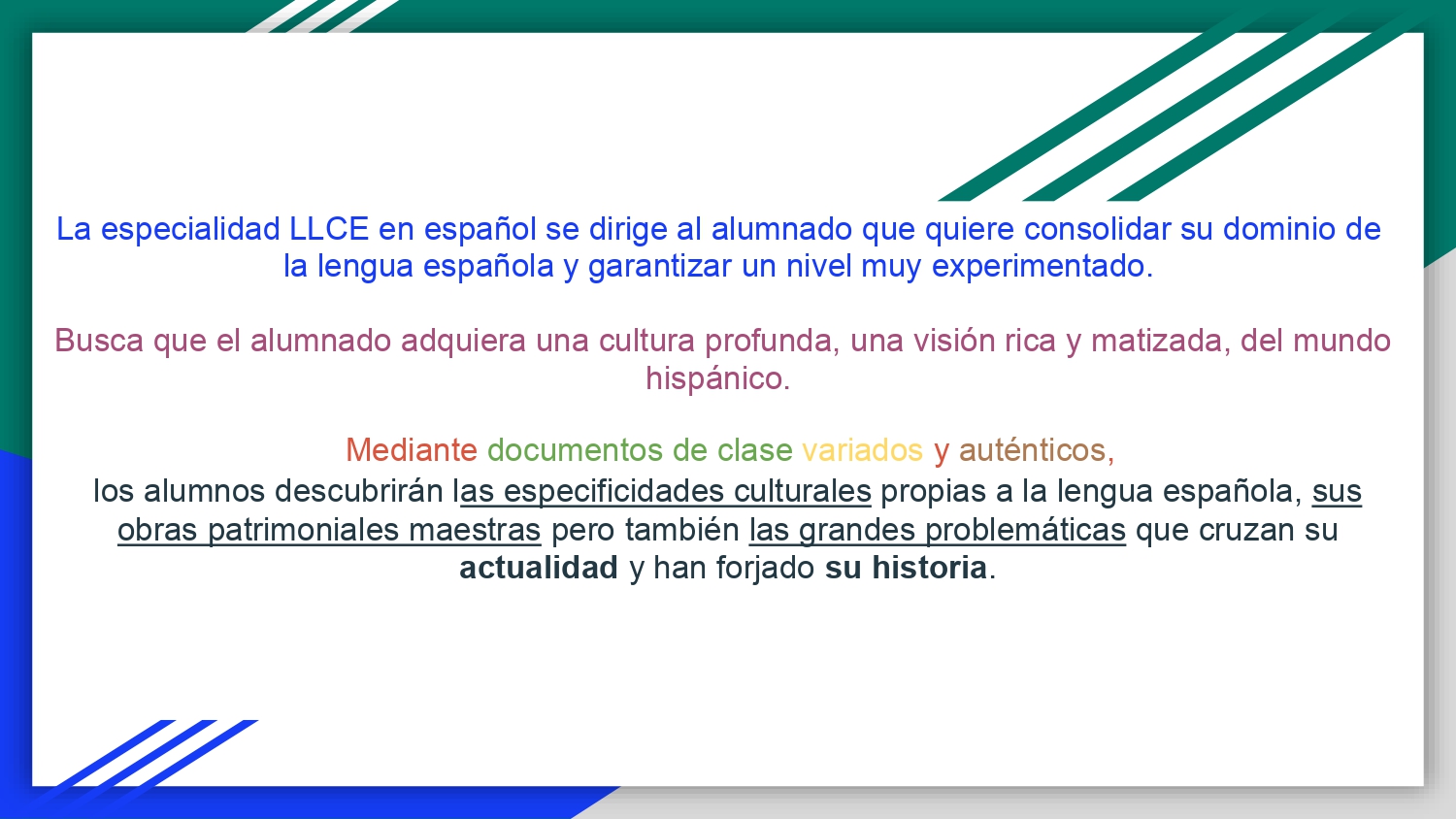 La especialidad LLCE en español se dirige al alumnado que quiere consolidar su dominio de la lengua española y garantizar un nivel muy experimentado.

Busca que el alumnado adquiera una cultura profunda, una visión rica y matizada, del mundo hispánico.

Mediante documentos de clase variados y auténticos,
los alumnos descubrirán las especificidades culturales propias a la lengua española, sus obras patrimoniales maestras pero también las grandes problemáticas que cruzan su actualidad y han forjado su historia.